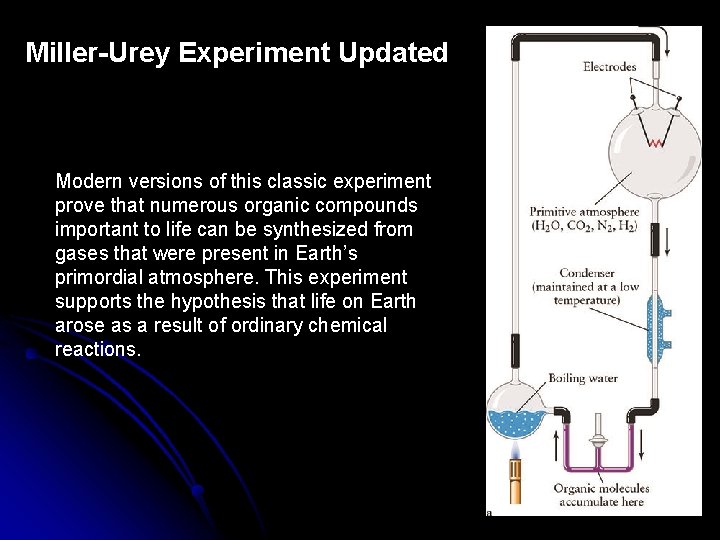 Miller-Urey Experiment Updated

Modern versions of this classic experiment prove that numerous organic compounds important to life can be synthesized from gases that were present in Earth's primordial atmosphere. This experiment supports the hypothesis that life on Earth arose as a result of ordinary chemical reactions.

Electrodes

Primitive atmosphere ($H_2O$, $CO_2$, $N_2$, $H_2$)

Condenser (maintained at a low temperature)

Boiling water

Organic molecules accumulate here

a